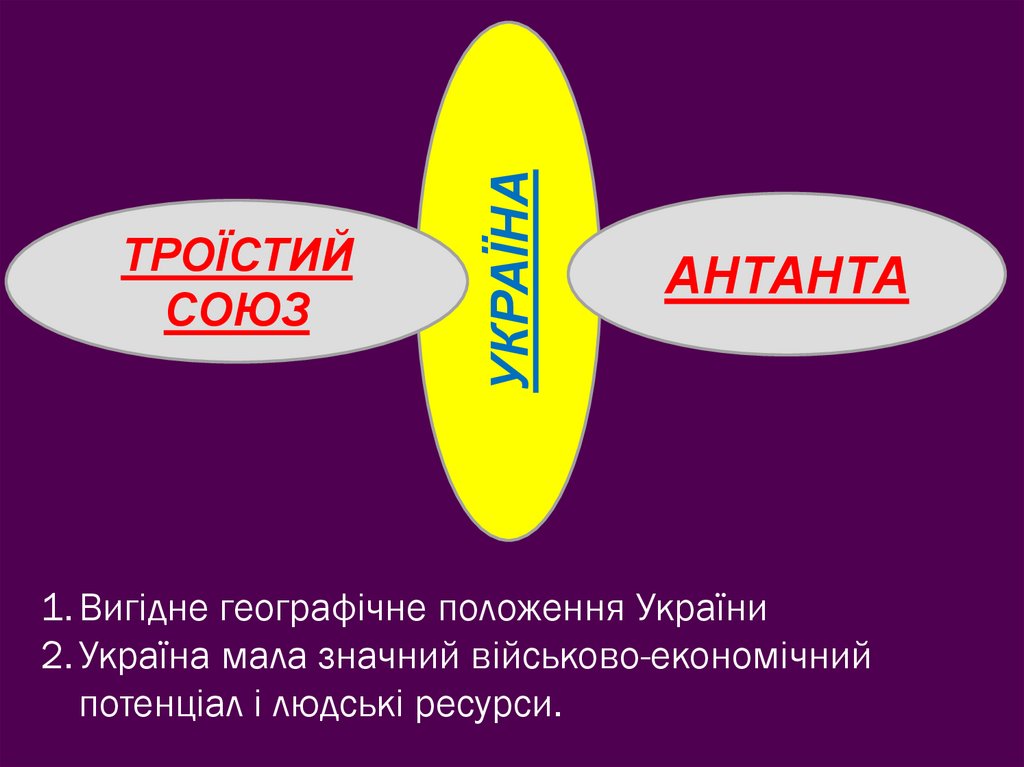 ТРОЇСТИЙ СОЮЗ

УКРАЇНА

АНТАНТА

1. Вигідне географічне положення України
2. Україна мала значний військово-економічний потенціал і людські ресурси.